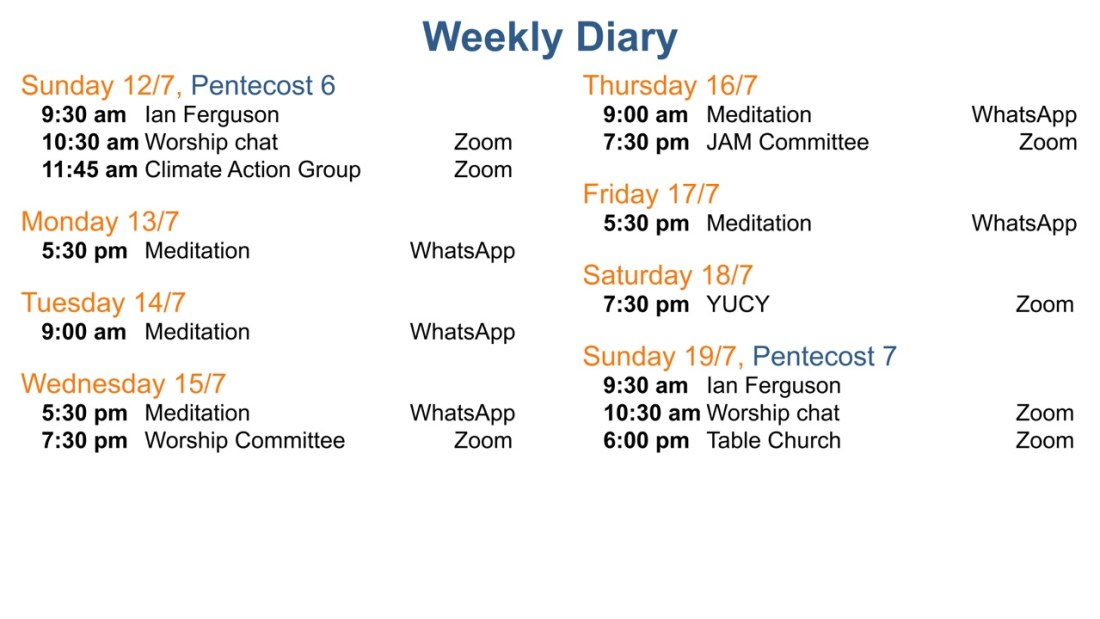 Weekly Diary

Sunday 12/7, Pentecost 6
9:30 am Ian Ferguson
10:30 am Worship chat Zoom
11:45 am Climate Action Group Zoom

Monday 13/7
5:30 pm Meditation WhatsApp

Tuesday 14/7
9:00 am Meditation WhatsApp

Wednesday 15/7
5:30 pm Meditation WhatsApp
7:30 pm Worship Committee Zoom

Thursday 16/7
9:00 am Meditation WhatsApp
7:30 pm JAM Committee Zoom

Friday 17/7
5:30 pm Meditation WhatsApp

Saturday 18/7
7:30 pm YUCY Zoom

Sunday 19/7, Pentecost 7
9:30 am Ian Ferguson
10:30 am Worship chat Zoom
6:00 pm Table Church Zoom